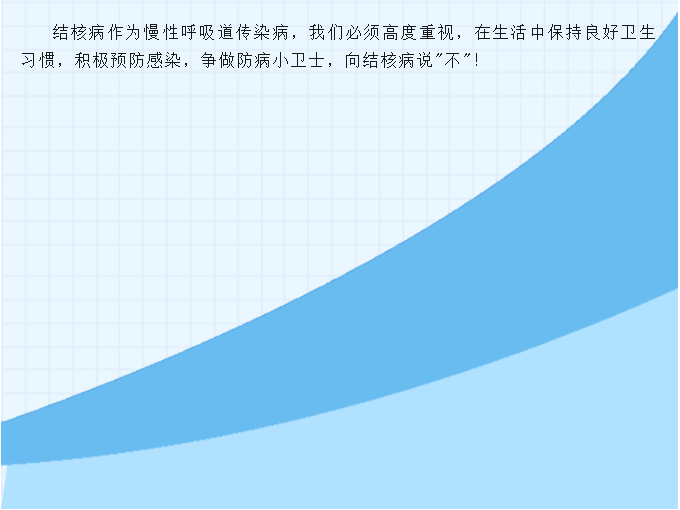 结核病作为慢性呼吸道传染病，我们必须高度重视，在生活中保持良好卫生习惯，积极预防感染，争做防病小卫士，向结核病说"不"!